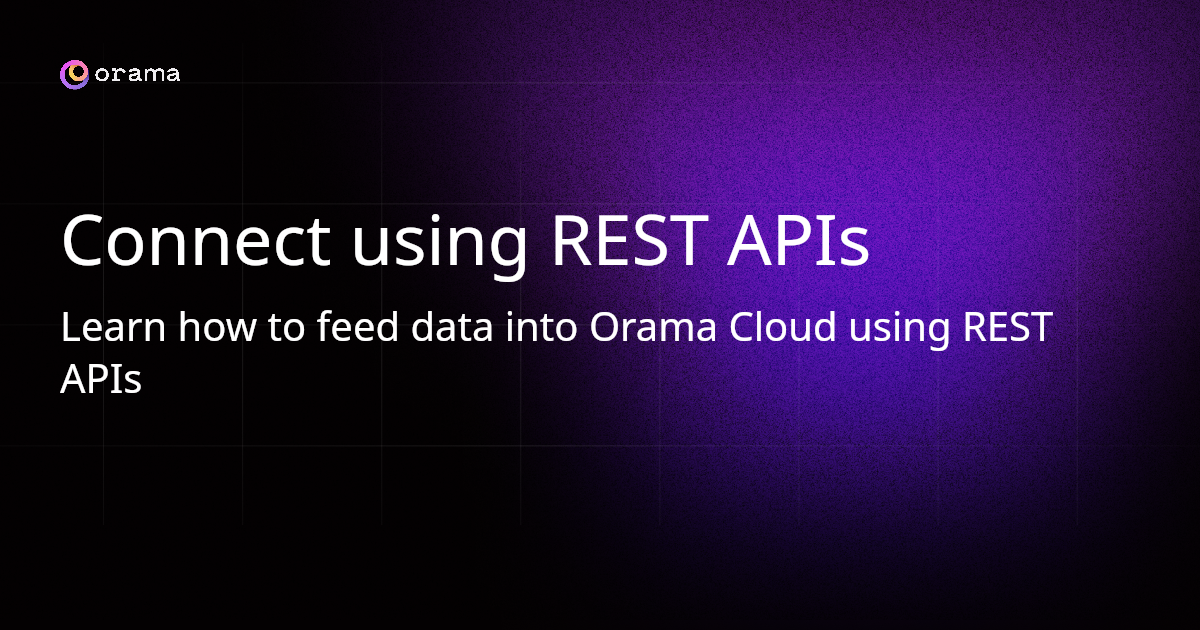 orama

Connect using REST APIs

Learn how to feed data into Orama Cloud using REST APIs